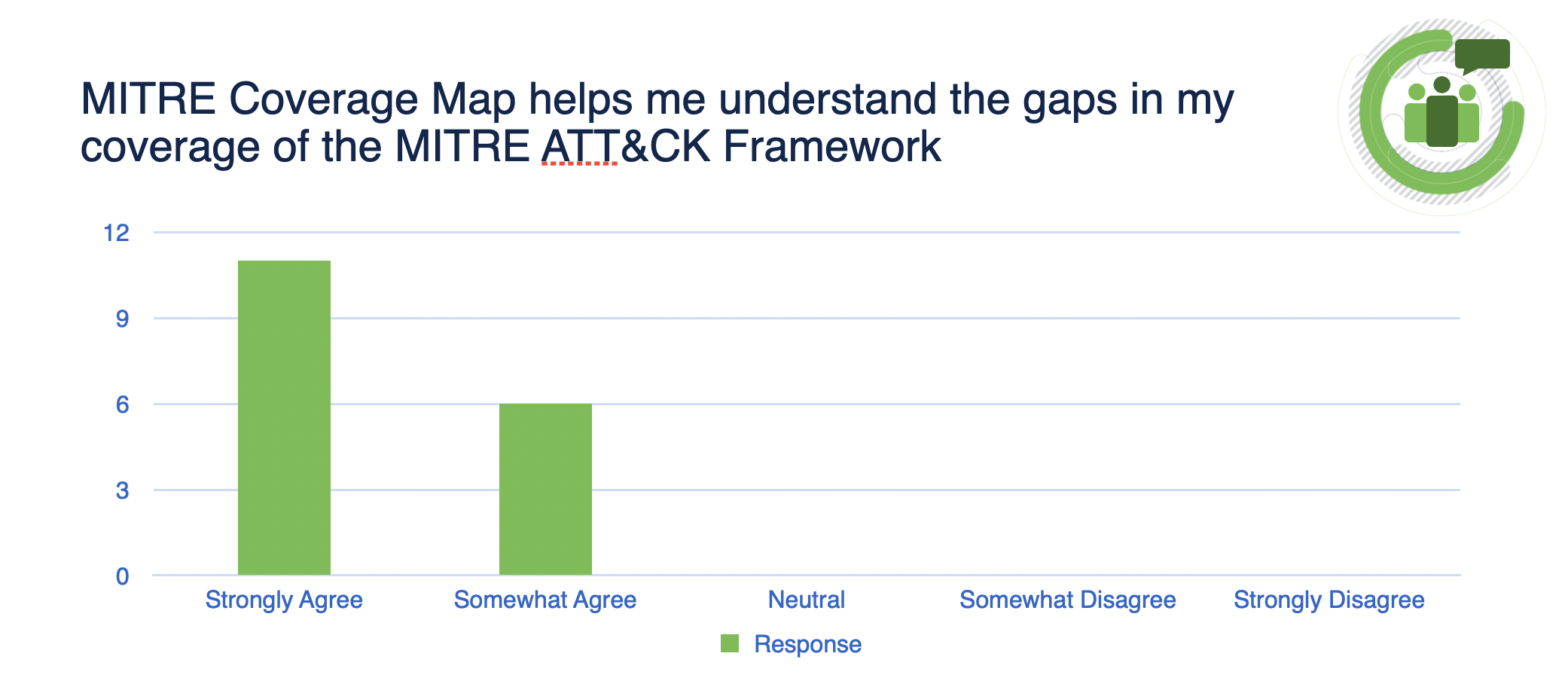 MITRE Coverage Map helps me understand the gaps in my coverage of the MITRE ATT&CK Framework

12
9
6
3
0

Strongly Agree
Somewhat Agree
Neutral
Somewhat Disagree
Strongly Disagree

Response